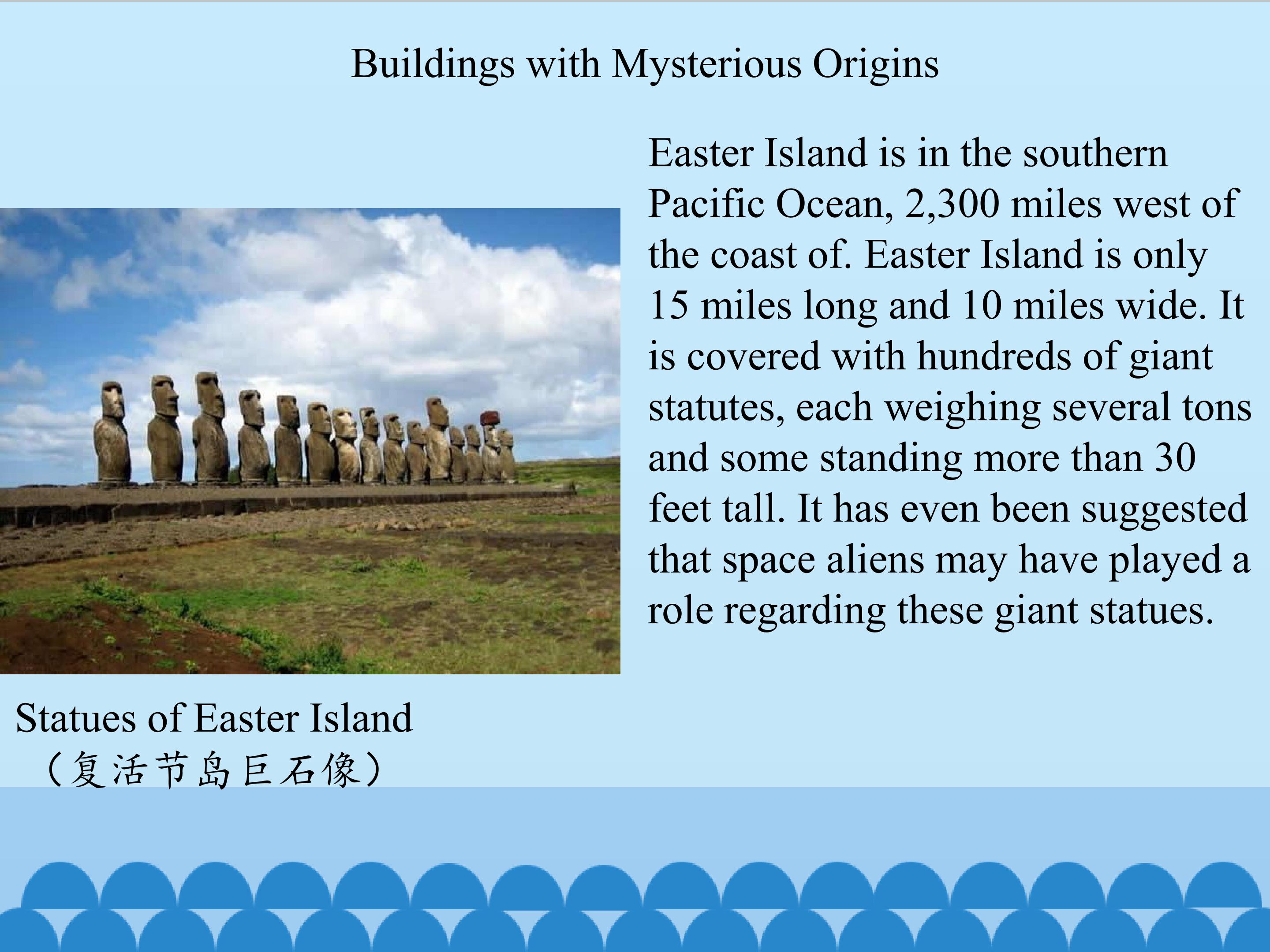 Buildings with Mysterious Origins

Easter Island is in the southern Pacific Ocean, 2,300 miles west of the coast of. Easter Island is only 15 miles long and 10 miles wide. It is covered with hundreds of giant statutes, each weighing several tons and some standing more than 30 feet tall. It has even been suggested that space aliens may have played a role regarding these giant statues.

Statues of Easter Island
（复活节岛巨石像）